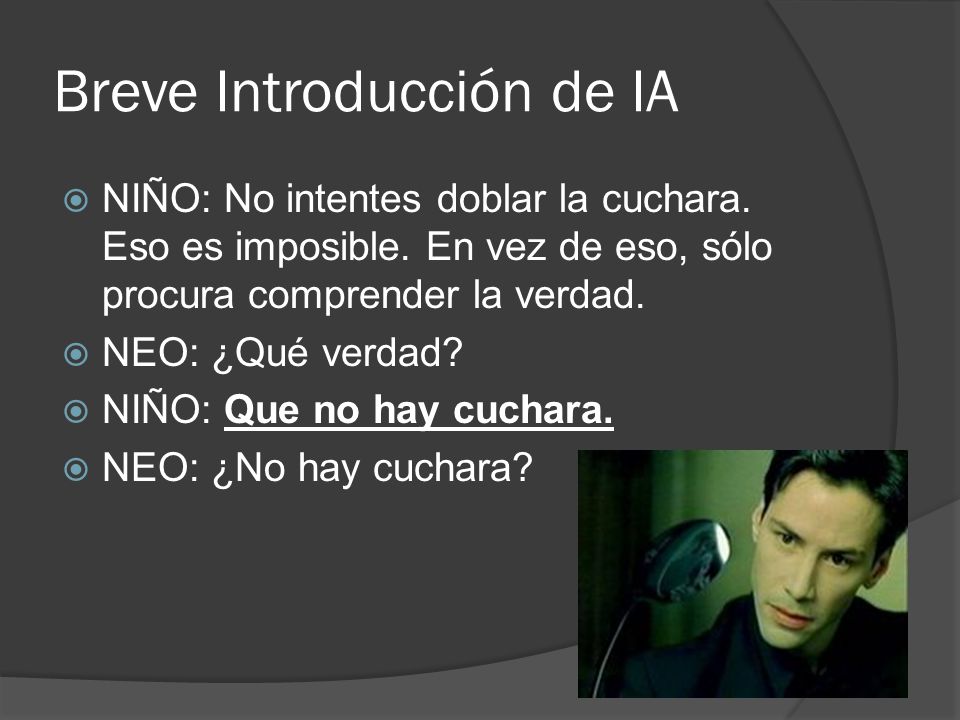 Breve Introducción de IA

NIÑO: No intentes doblar la cuchara. Eso es imposible. En vez de eso, sólo procura comprender la verdad.

NEO: ¿Qué verdad?

NIÑO: Que no hay cuchara.

NEO: ¿No hay cuchara?